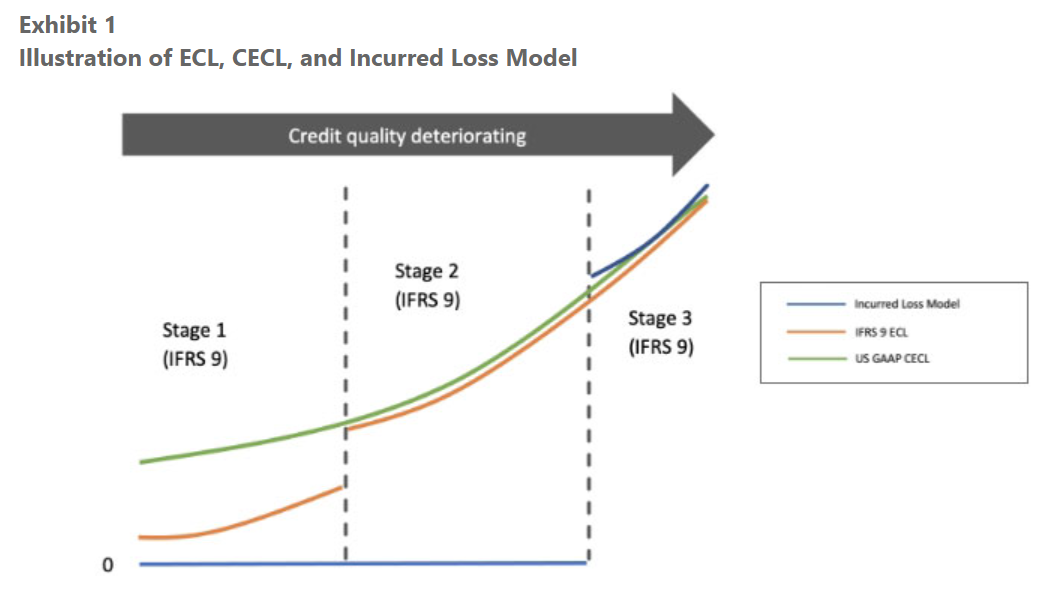 Exhibit 1
Illustration of ECL, CECL, and Incurred Loss Model

Credit quality deteriorating

Stage 1
(IFRS 9)

Stage 2
(IFRS 9)

Stage 3
(IFRS 9)

Incurred Loss Model
IFRS 9 ECL
US GAAP CECL

0